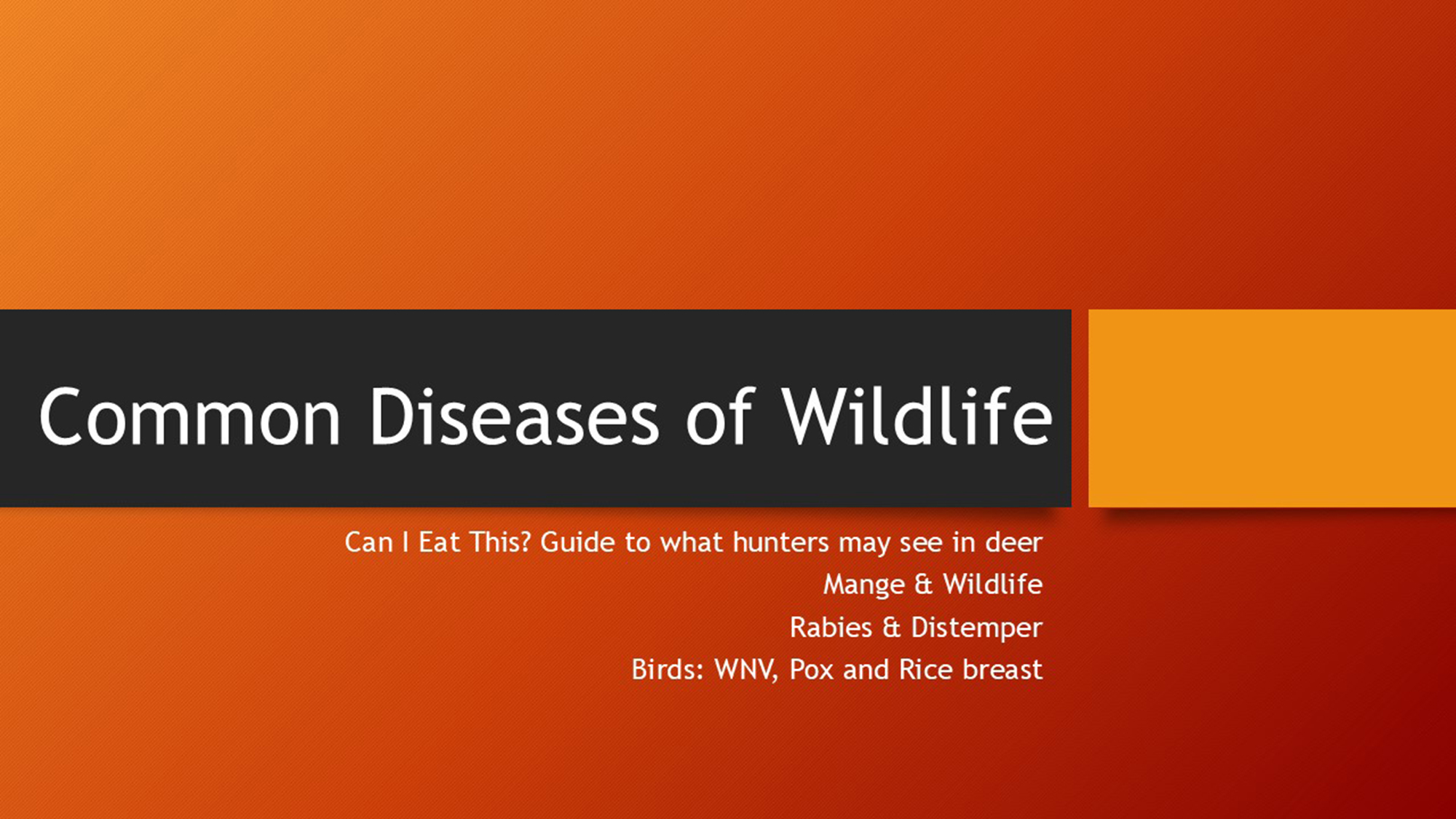 Common Diseases of Wildlife

Can I Eat This? Guide to what hunters may see in deer
Mange & Wildlife
Rabies & Distemper
Birds: WNV, Pox and Rice breast